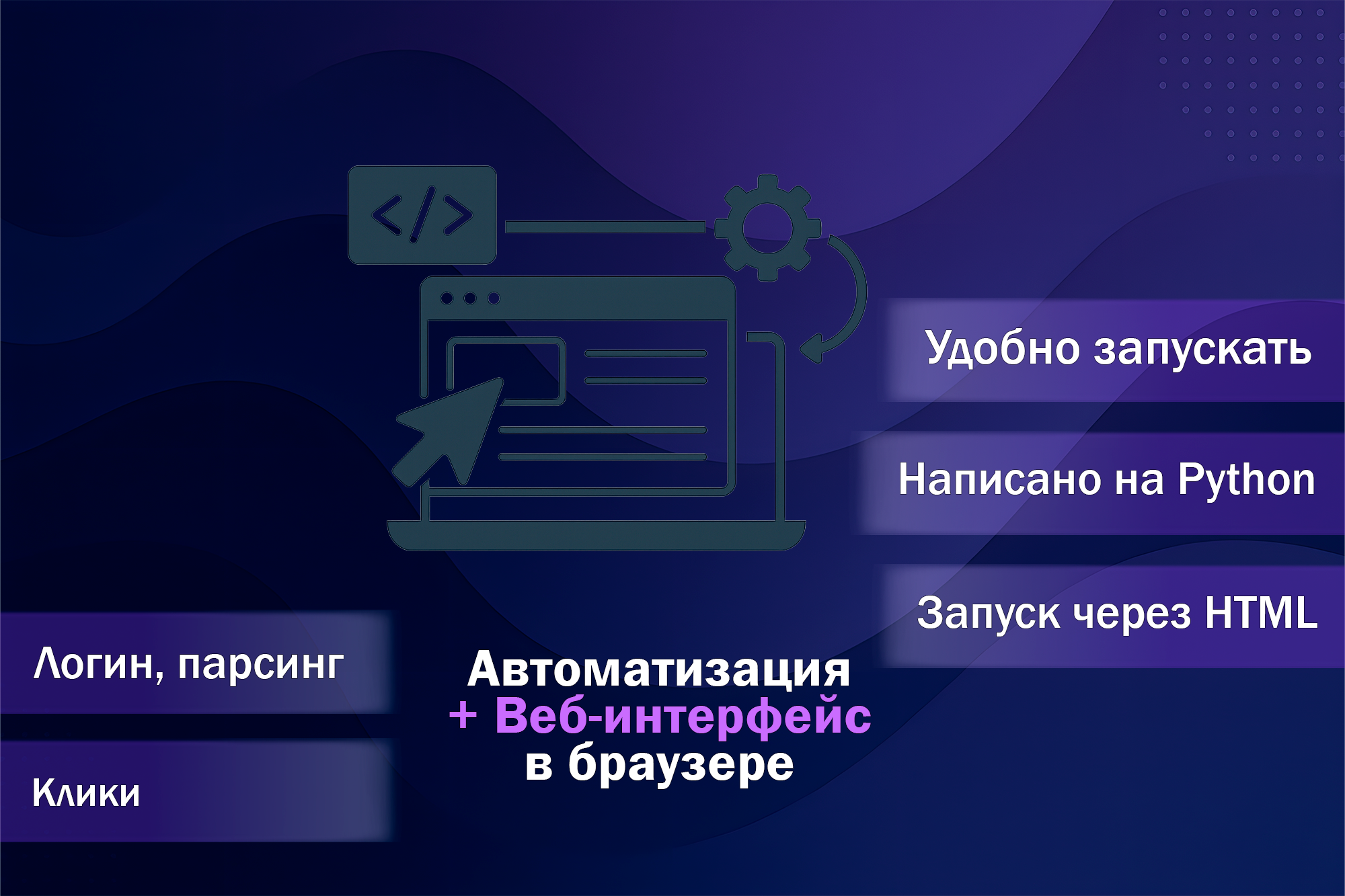 </>

Удобно запускать

Написано на Python

Запуск через HTML

Логин, парсинг

Клики

Автоматизация
+ Веб-интерфейс
в браузере